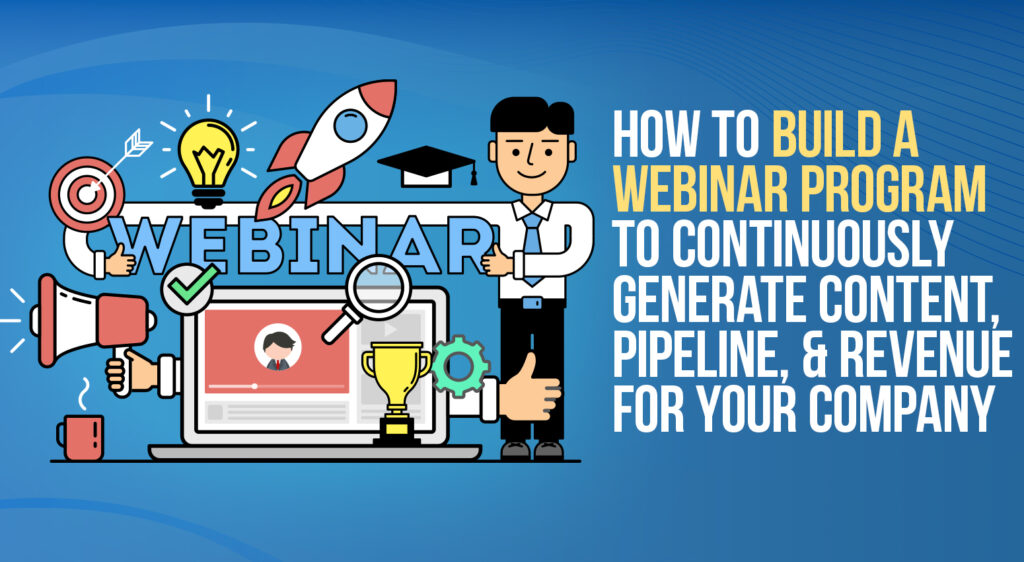 WEBINAR

HOW TO BUILD A WEBINAR PROGRAM TO CONTINUOUSLY GENERATE CONTENT, PIPELINE, & REVENUE FOR YOUR COMPANY